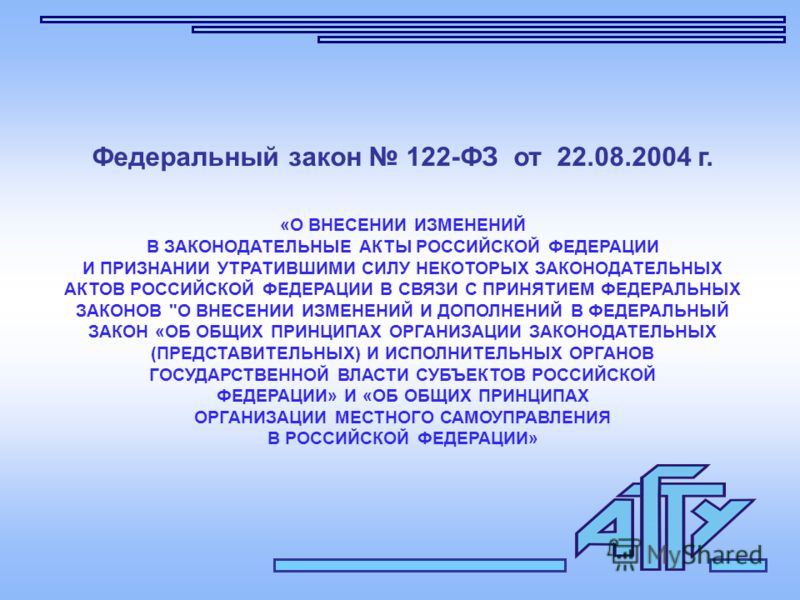 Федеральный закон № 122-ФЗ от 22.08.2004 г.

«О ВНЕСЕНИИ ИЗМЕНЕНИЙ В ЗАКОНОДАТЕЛЬНЫЕ АКТЫ РОССИЙСКОЙ ФЕДЕРАЦИИ И ПРИЗНАНИИ УТРАТИВШИМИ СИЛУ НЕКОТОРЫХ ЗАКОНОДАТЕЛЬНЫХ АКТОВ РОССИЙСКОЙ ФЕДЕРАЦИИ В СВЯЗИ С ПРИНЯТИЕМ ФЕДЕРАЛЬНЫХ ЗАКОНОВ "О ВНЕСЕНИИ ИЗМЕНЕНИЙ И ДОПОЛНЕНИЙ В ФЕДЕРАЛЬНЫЙ ЗАКОН «ОБ ОБЩИХ ПРИНЦИПАХ ОРГАНИЗАЦИИ ЗАКОНОДАТЕЛЬНЫХ (ПРЕДСТАВИТЕЛЬНЫХ) И ИСПОЛНИТЕЛЬНЫХ ОРГАНОВ ГОСУДАРСТВЕННОЙ ВЛАСТИ СУБЪЕКТОВ РОССИЙСКОЙ ФЕДЕРАЦИИ» И «ОБ ОБЩИХ ПРИНЦИПАХ ОРГАНИЗАЦИИ МЕСТНОГО САМОУПРАВЛЕНИЯ В РОССИЙСКОЙ ФЕДЕРАЦИИ»

АГТУ

MyShared